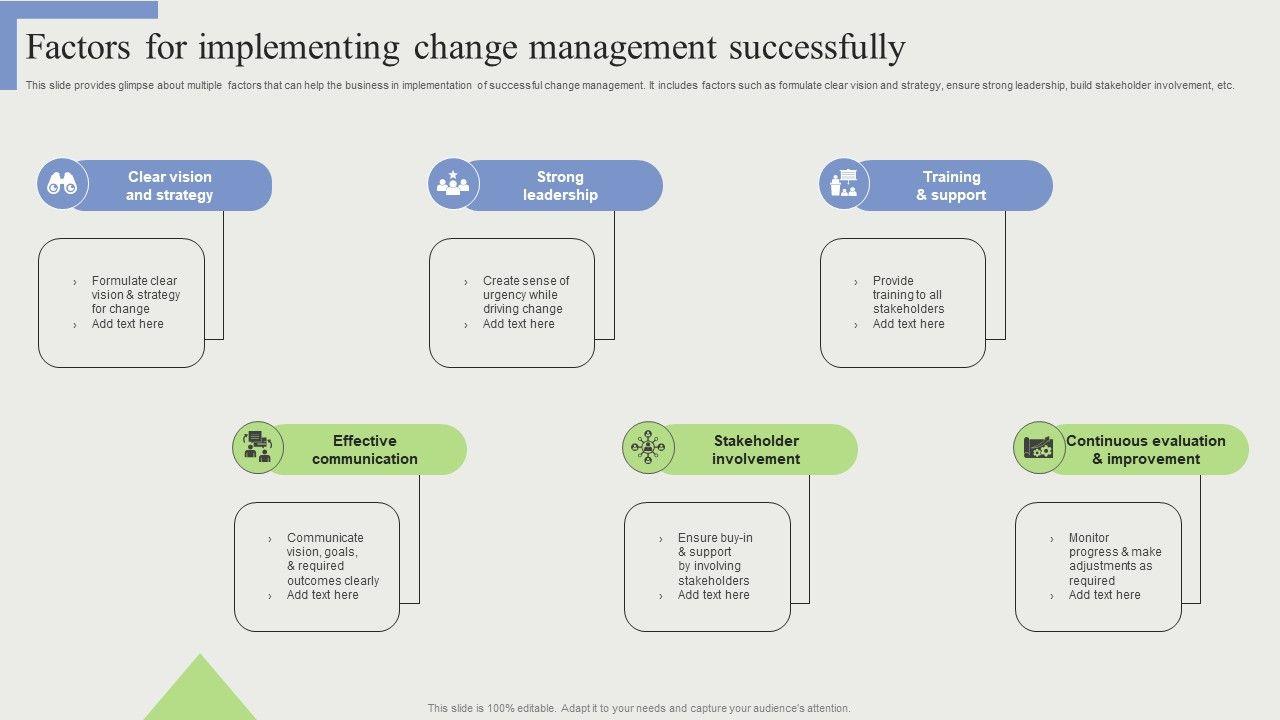 Factors for implementing change management successfully

This slide provides glimpse about multiple factors that can help the business in implementation of successful change management. It includes factors such as formulate clear vision and strategy, ensure strong leadership, build stakeholder involvement, etc.

Clear vision and strategy

› Formulate clear vision & strategy for change
› Add text here

Strong leadership

› Create sense of urgency while driving change
› Add text here

Training & support

› Provide training to all stakeholders
› Add text here

Effective communication

› Communicate vision, goals, & required outcomes clearly
› Add text here

Stakeholder involvement

› Ensure buy-in & support by involving stakeholders
› Add text here

Continuous evaluation & improvement

› Monitor progress & make adjustments as required
› Add text here

This slide is 100% editable. Adapt it to your needs and capture your audience's attention.